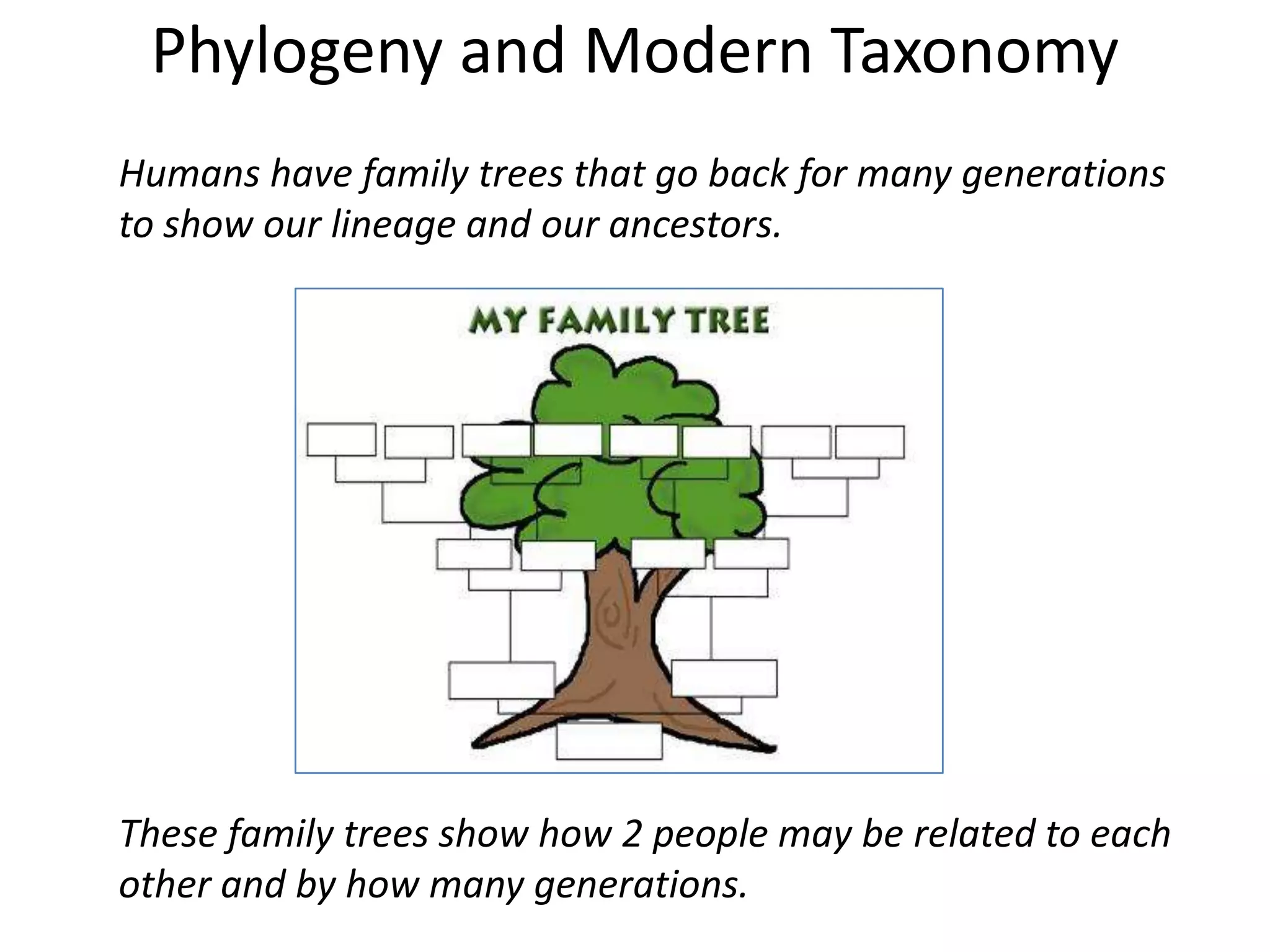 Phylogeny and Modern Taxonomy

Humans have family trees that go back for many generations to show our lineage and our ancestors.

MY FAMILY TREE

These family trees show how 2 people may be related to each other and by how many generations.